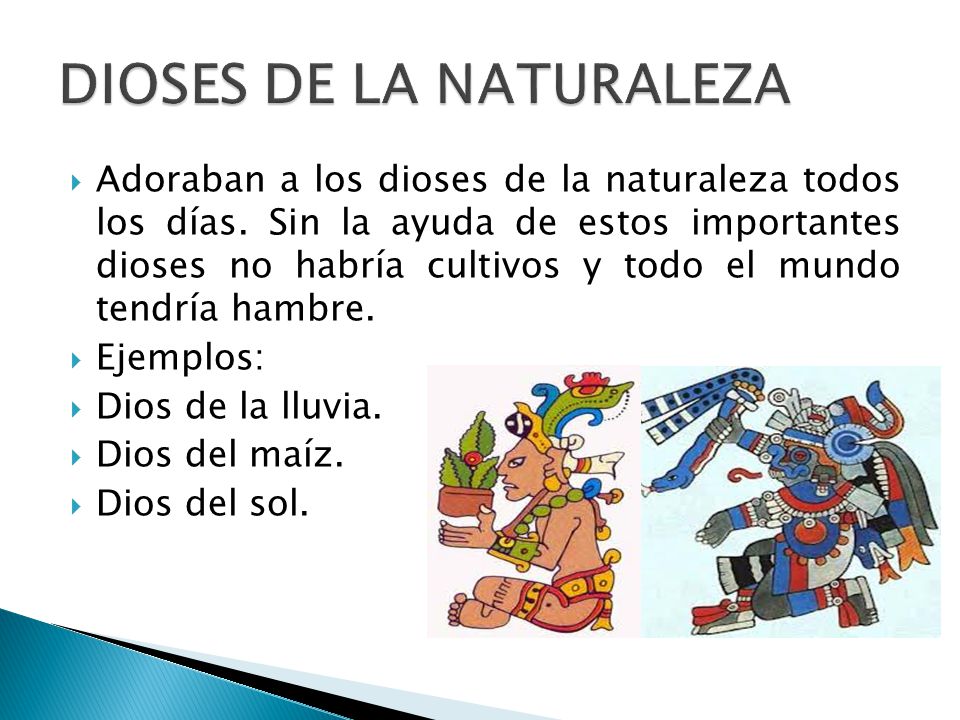 DIOSES DE LA NATURALEZA

Adoraban a los dioses de la naturaleza todos los días. Sin la ayuda de estos importantes dioses no habría cultivos y todo el mundo tendría hambre.

Ejemplos:

Dios de la lluvia.

Dios del maíz.

Dios del sol.